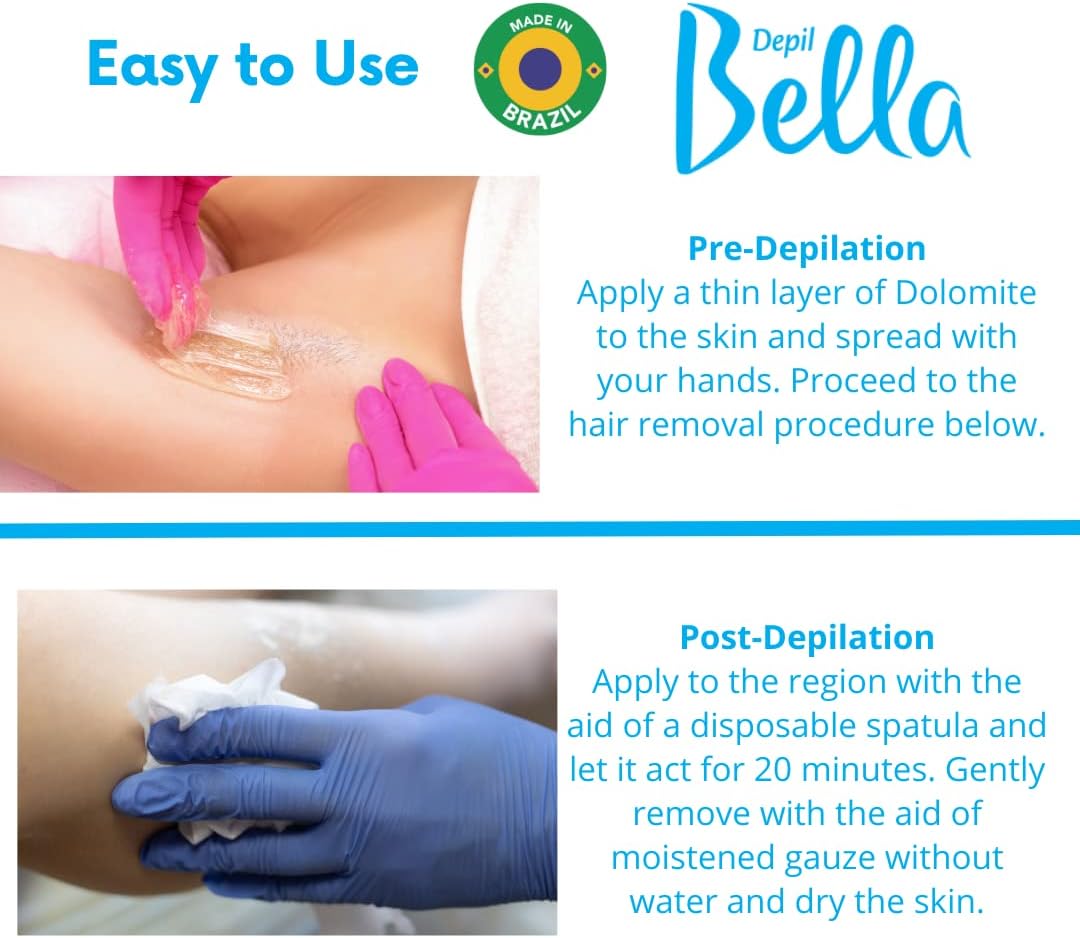 Easy to Use

MADE IN BRAZIL

Depil Bella

Pre-Depilation
Apply a thin layer of Dolomite to the skin and spread with your hands. Proceed to the hair removal procedure below.

Post-Depilation
Apply to the region with the aid of a disposable spatula and let it act for 20 minutes. Gently remove with the aid of moistened gauze without water and dry the skin.